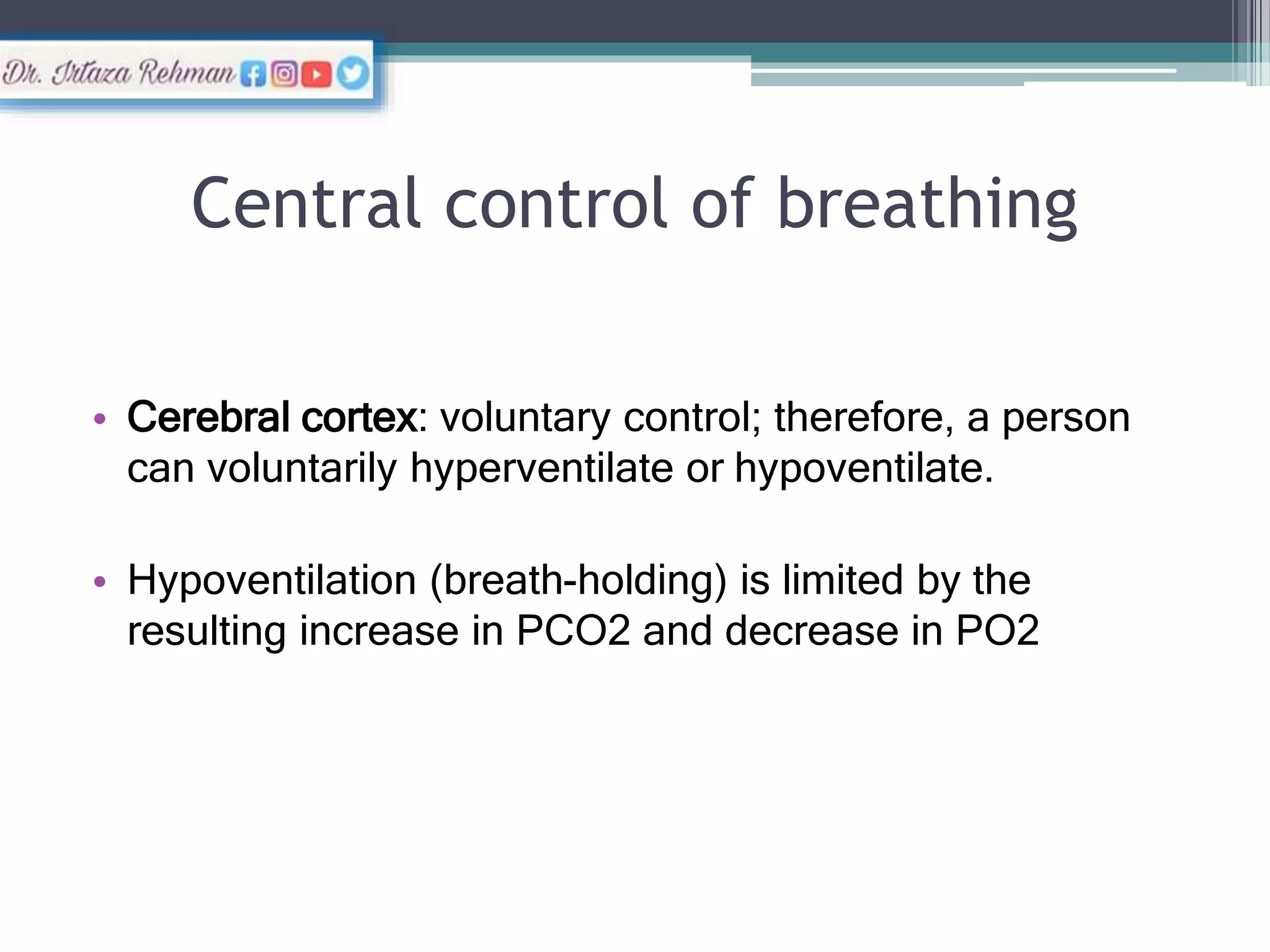 Dr. Irtaza Rehman

Central control of breathing

• Cerebral cortex: voluntary control; therefore, a person can voluntarily hyperventilate or hypoventilate.

• Hypoventilation (breath-holding) is limited by the resulting increase in PCO2 and decrease in PO2